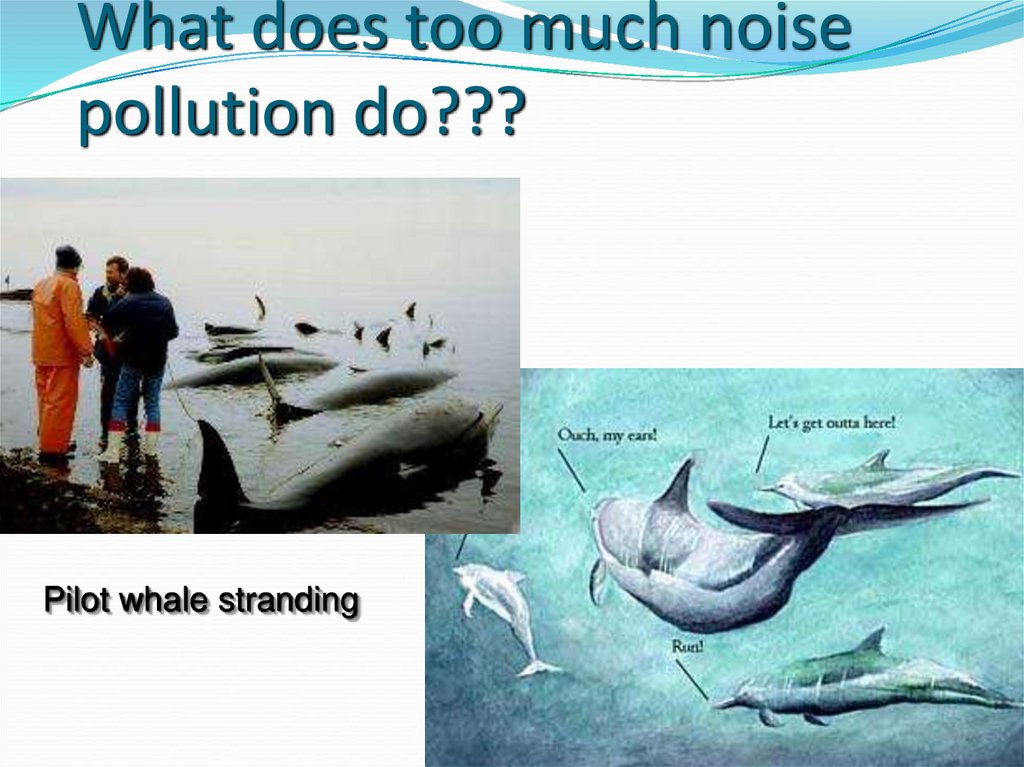 What does too much noise pollution do???

Pilot whale stranding

Ouch, my ears!

Let's get outta here!

Run!